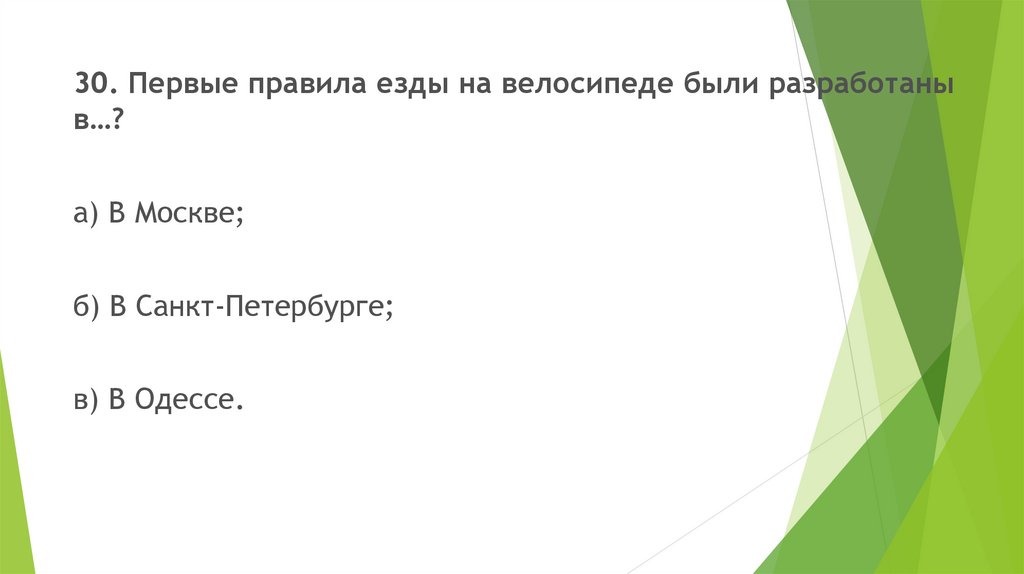 30. Первые правила езды на велосипеде были разработаны в…?

а) В Москве;

б) В Санкт-Петербурге;

в) В Одессе.